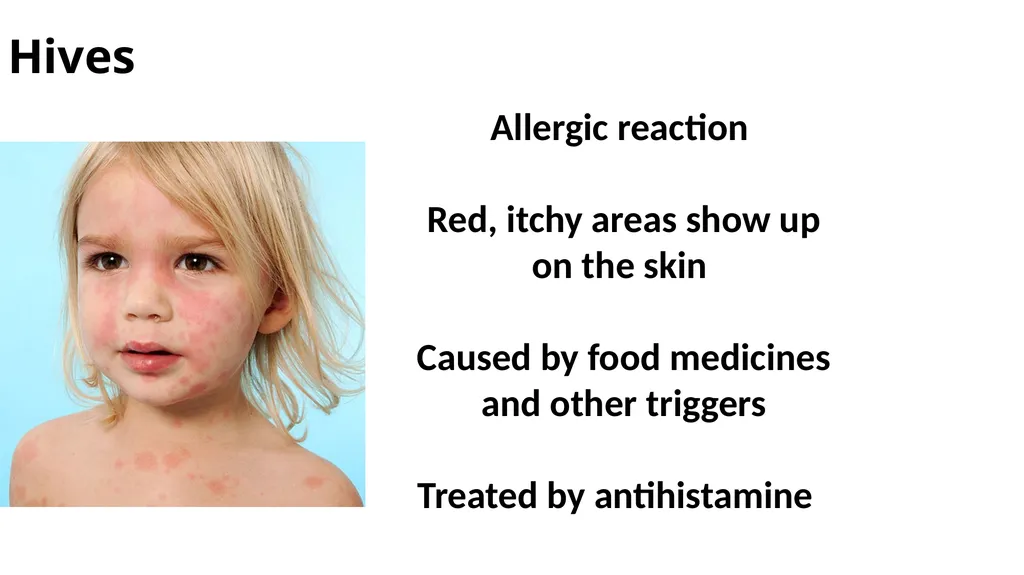 Hives

Allergic reaction

Red, itchy areas show up on the skin

Caused by food medicines and other triggers

Treated by antihistamine